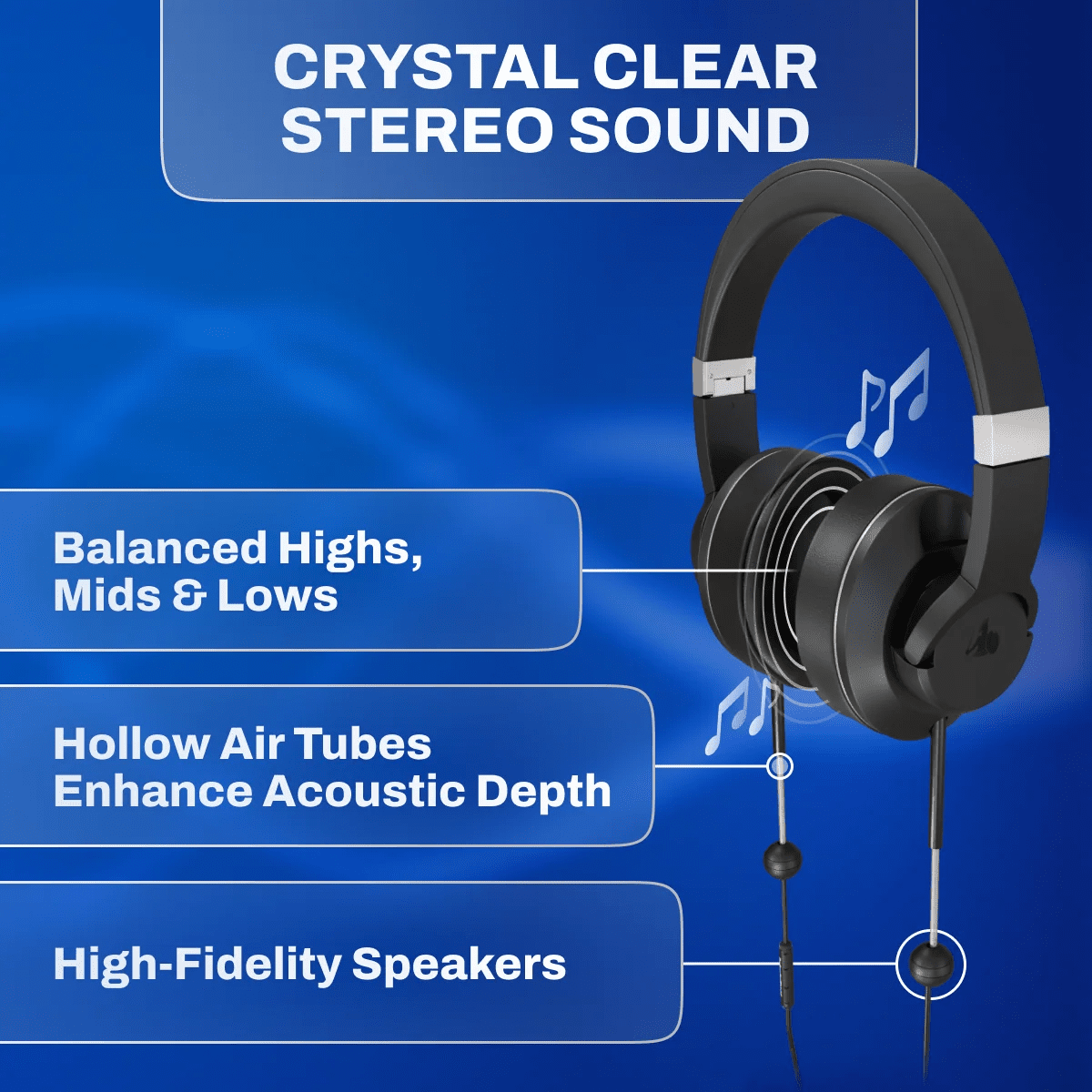 CRYSTAL CLEAR STEREO SOUND

Balanced Highs, Mids & Lows

Hollow Air Tubes Enhance Acoustic Depth

High-Fidelity Speakers